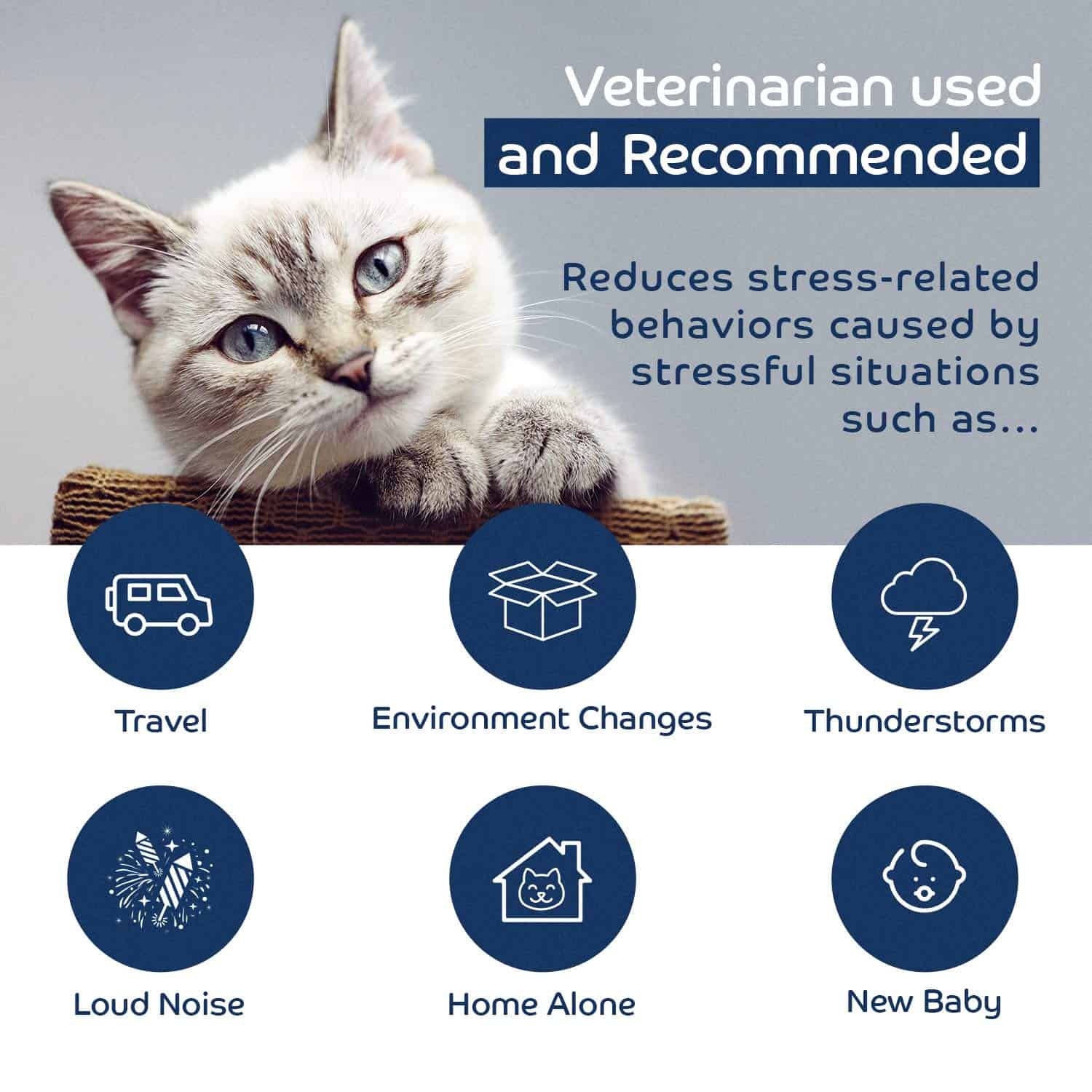 Veterinarian used
and Recommended

Reduces stress-related behaviors caused by stressful situations such as...

Travel

Environment Changes

Thunderstorms

Loud Noise

Home Alone

New Baby